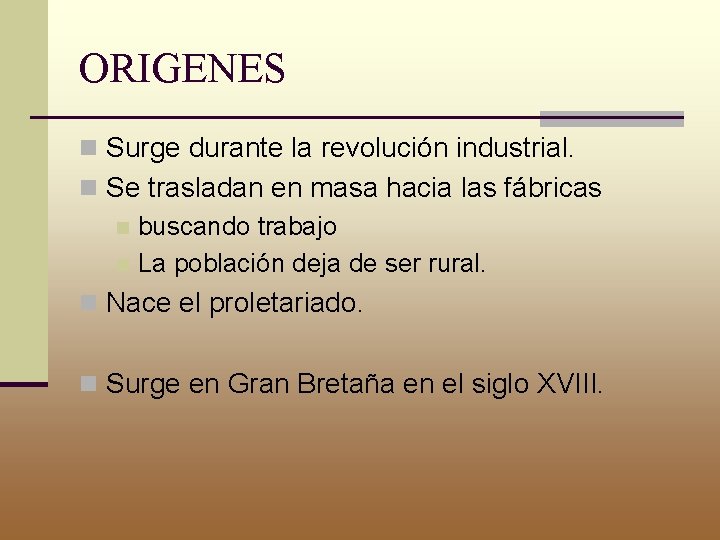 ORIGENES

Surge durante la revolución industrial.

Se trasladan en masa hacia las fábricas

buscando trabajo

La población deja de ser rural.

Nace el proletariado.

Surge en Gran Bretaña en el siglo XVIII.